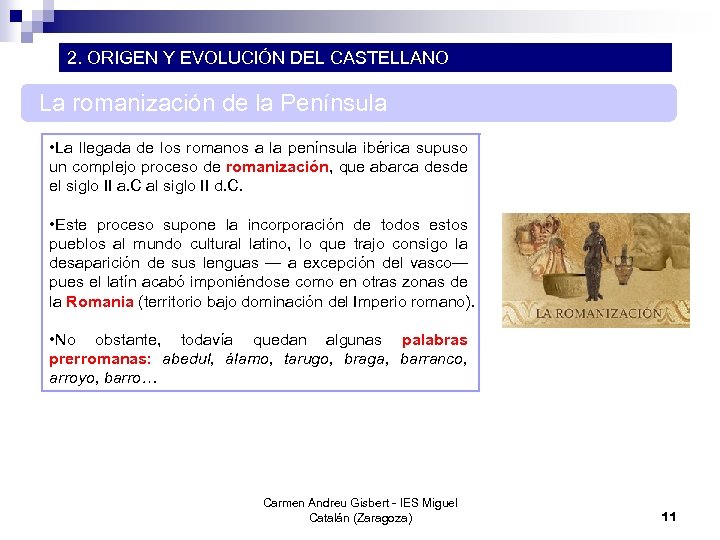 2. ORIGEN Y EVOLUCIÓN DEL CASTELLANO

La romanización de la Península

•La llegada de los romanos a la península ibérica supuso un complejo proceso de romanización, que abarca desde el siglo II a.C al siglo II d.C.

•Este proceso supone la incorporación de todos estos pueblos al mundo cultural latino, lo que trajo consigo la desaparición de sus lenguas — a excepción del vasco— pues el latín acabó imponiéndose como en otras zonas de la Romania (territorio bajo dominación del Imperio romano).

•No obstante, todavía quedan algunas palabras prerromanas: abedul, álamo, tarugo, braga, barranco, arroyo, barro…

LA ROMANIZACIÓN

Carmen Andreu Gisbert - IES Miguel Catalán (Zaragoza)

11